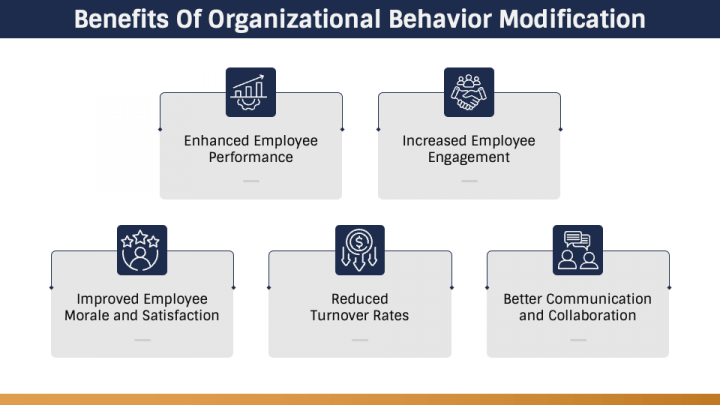 Benefits Of Organizational Behavior Modification

Enhanced Employee Performance

Increased Employee Engagement

Improved Employee Morale and Satisfaction

Reduced Turnover Rates

Better Communication and Collaboration